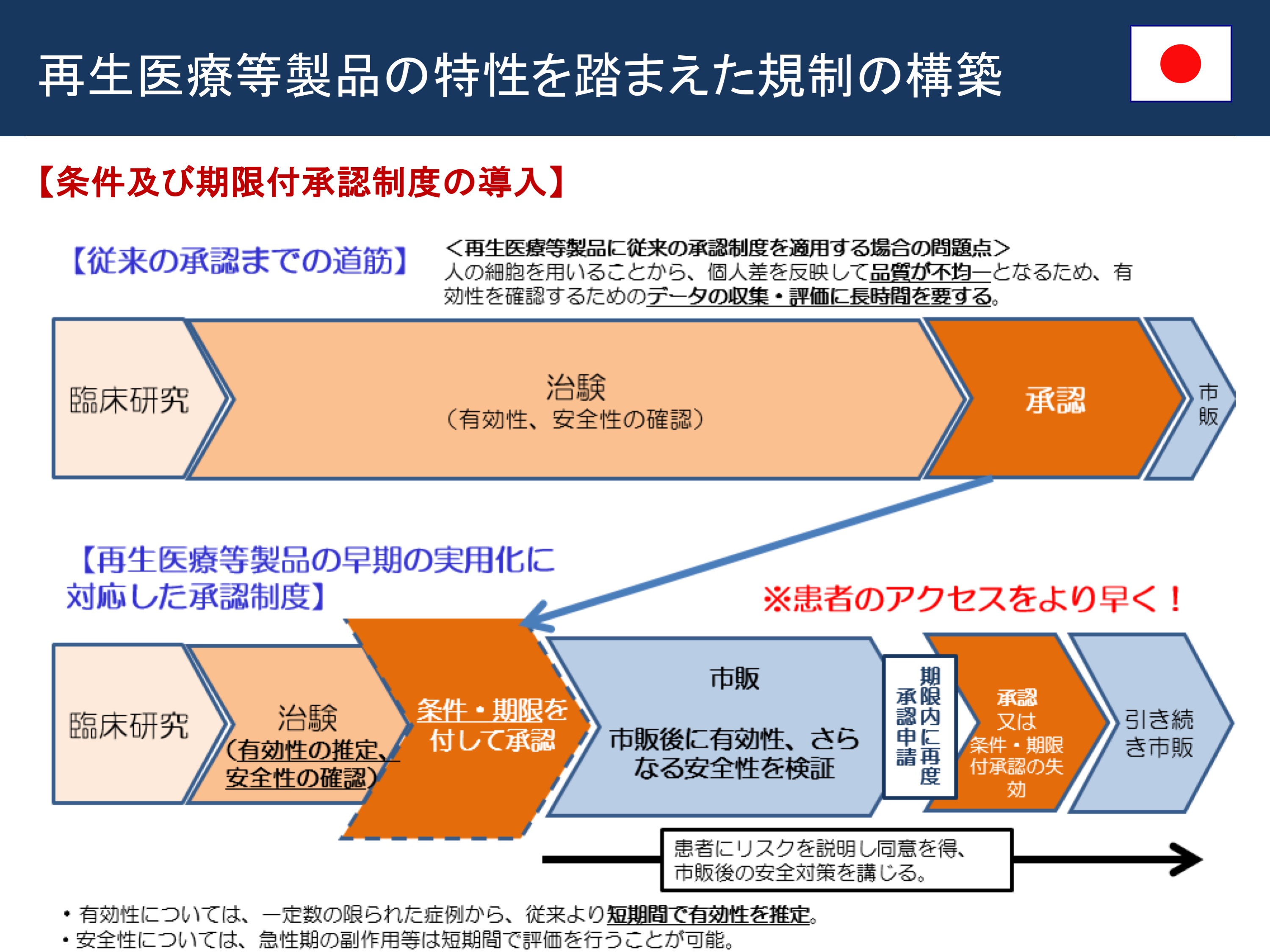 再生医療等製品の特性を踏まえた規制の構築

【条件及び期限付承認制度の導入】

【従来の承認までの道筋】

＜再生医療等製品に従来の承認制度を適用する場合の問題点＞
人の細胞を用いることから、個人差を反映して品質が不均一となるため、有効性を確認するためのデータの収集・評価に長時間を要する。

臨床研究

治験
（有効性、安全性の確認）

承認

市販

【再生医療等製品の早期の実用化に対応した承認制度】

※患者のアクセスをより早く！

臨床研究

治験
（有効性の推定、安全性の確認）

条件・期限を付して承認

市販

市販後に有効性、さらなる安全性を検証

期限内に再度承認申請

承認
又は
条件・期限付承認の失効

引き続き市販

患者にリスクを説明し同意を得、市販後の安全対策を講じる。

・有効性については、一定数の限られた症例から、従来より短期間で有効性を推定。
・安全性については、急性期の副作用等は短期間で評価を行うことが可能。